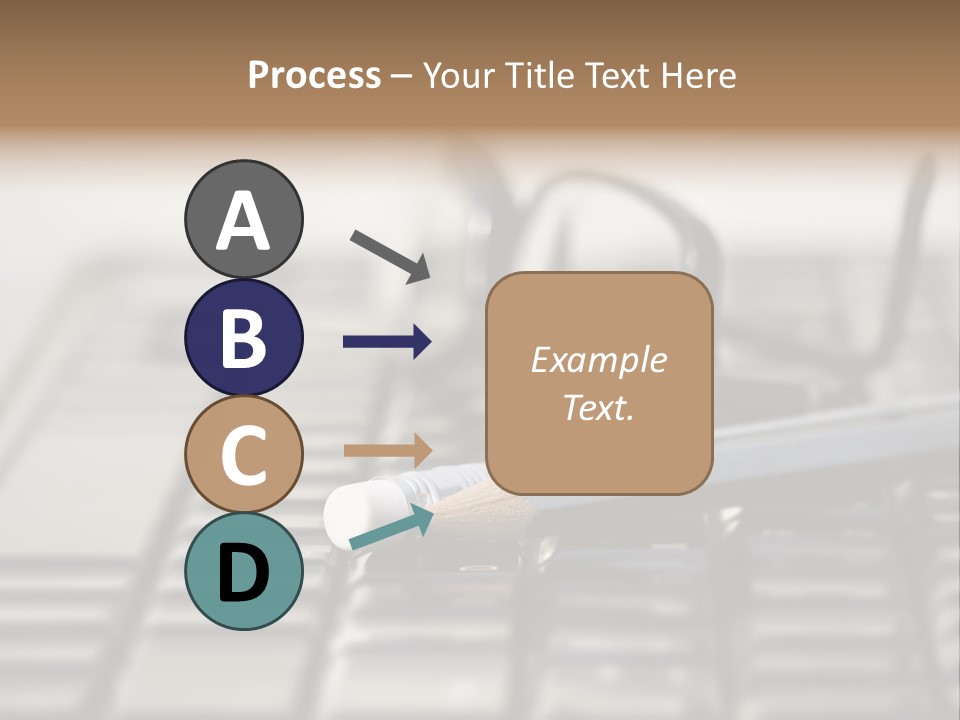 Process – Your Title Text Here

A

B

C

D

Example Text.